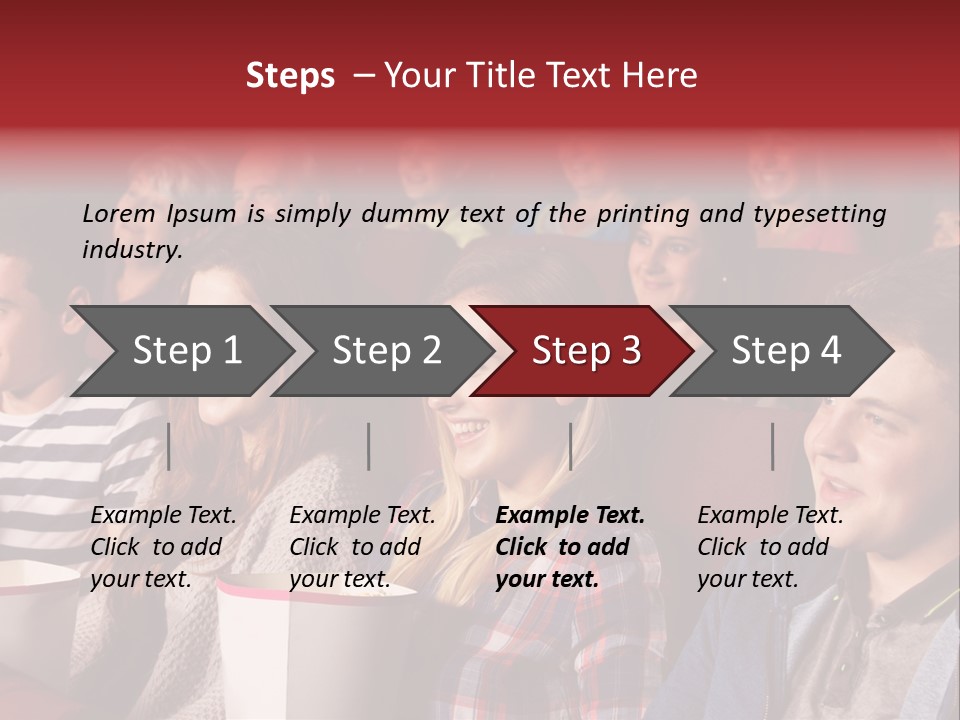 Steps – Your Title Text Here

Lorem Ipsum is simply dummy text of the printing and typesetting industry.

Step 1

Step 2

Step 3

Step 4

Example Text. Click to add your text.

Example Text. Click to add your text.

Example Text. Click to add your text.

Example Text. Click to add your text.